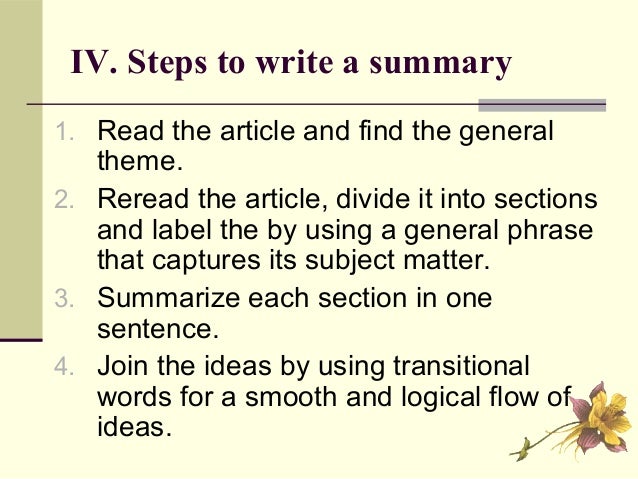 IV. Steps to write a summary

1. Read the article and find the general theme.
2. Reread the article, divide it into sections and label the by using a general phrase that captures its subject matter.
3. Summarize each section in one sentence.
4. Join the ideas by using transitional words for a smooth and logical flow of ideas.